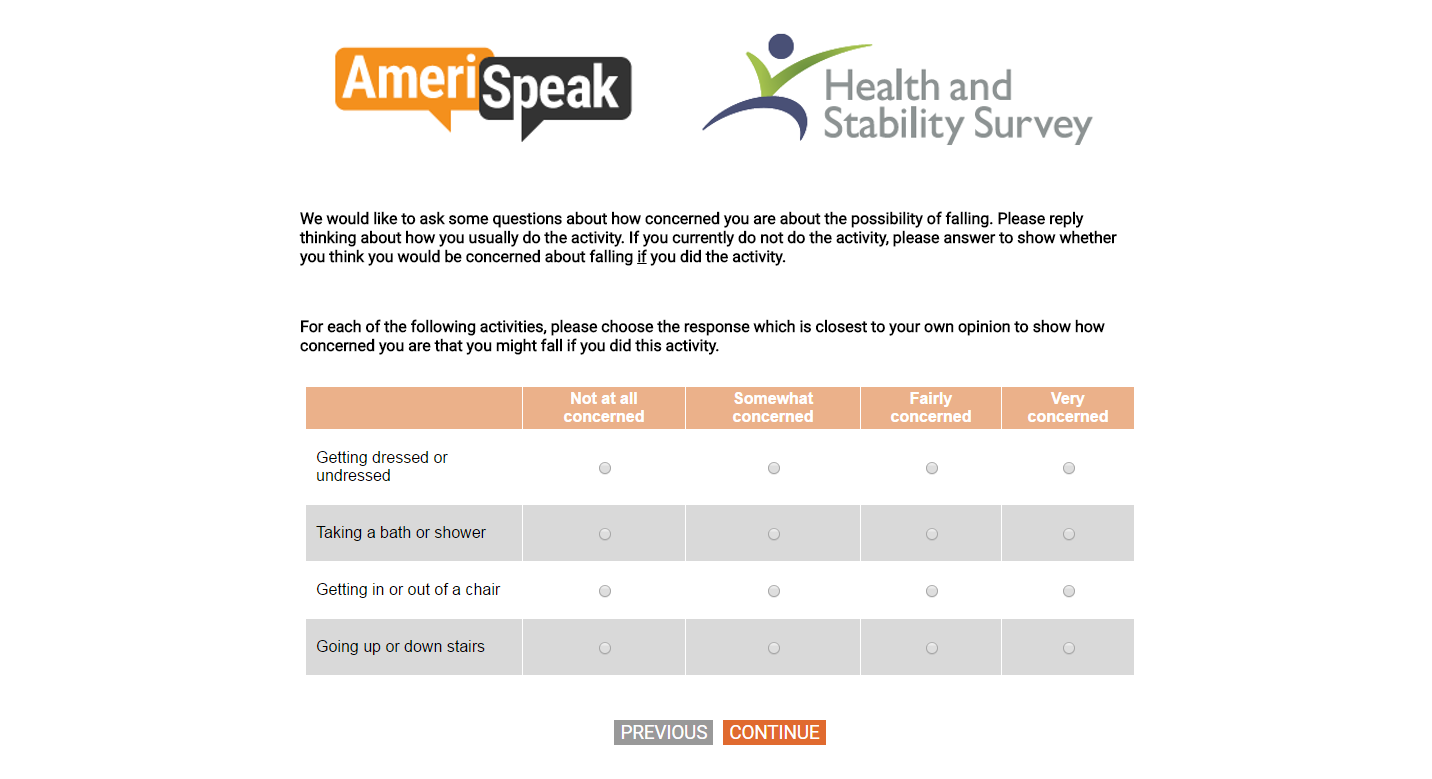 AmeriSpeak

Health and Stability Survey

We would like to ask some questions about how concerned you are about the possibility of falling. Please reply thinking about how you usually do the activity. If you currently do not do the activity, please answer to show whether you think you would be concerned about falling if you did the activity.

For each of the following activities, please choose the response which is closest to your own opinion to show how concerned you are that you might fall if you did this activity.

| | Not at all concerned | Somewhat concerned | Fairly concerned | Very concerned |
|---|---|---|---|---|
| Getting dressed or undressed | | | | |
| Taking a bath or shower | | | | |
| Getting in or out of a chair | | | | |
| Going up or down stairs | | | | |

PREVIOUS CONTINUE